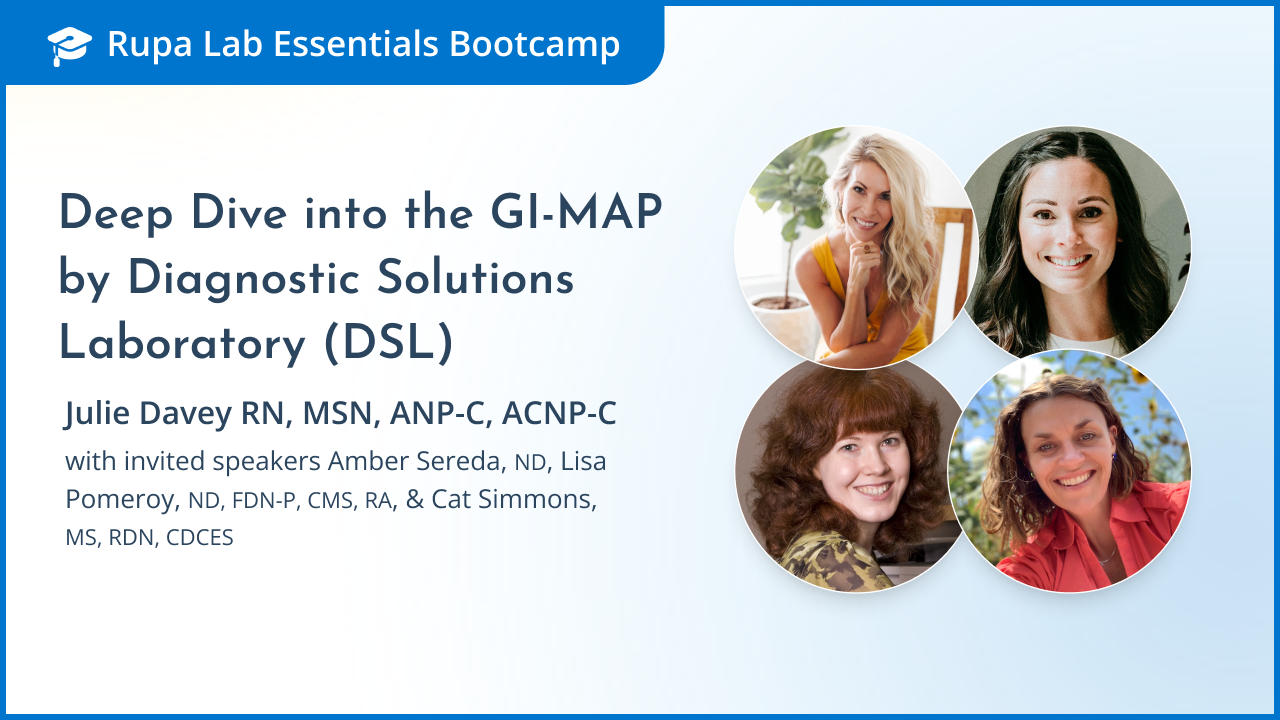 Rupa Lab Essentials Bootcamp

Deep Dive into the GI-MAP by Diagnostic Solutions Laboratory (DSL)

Julie Davey RN, MSN, ANP-C, ACNP-C

with invited speakers Amber Sereda, ND, Lisa Pomeroy, ND, FDN-P, CMS, RA, & Cat Simmons, MS, RDN, CDCES